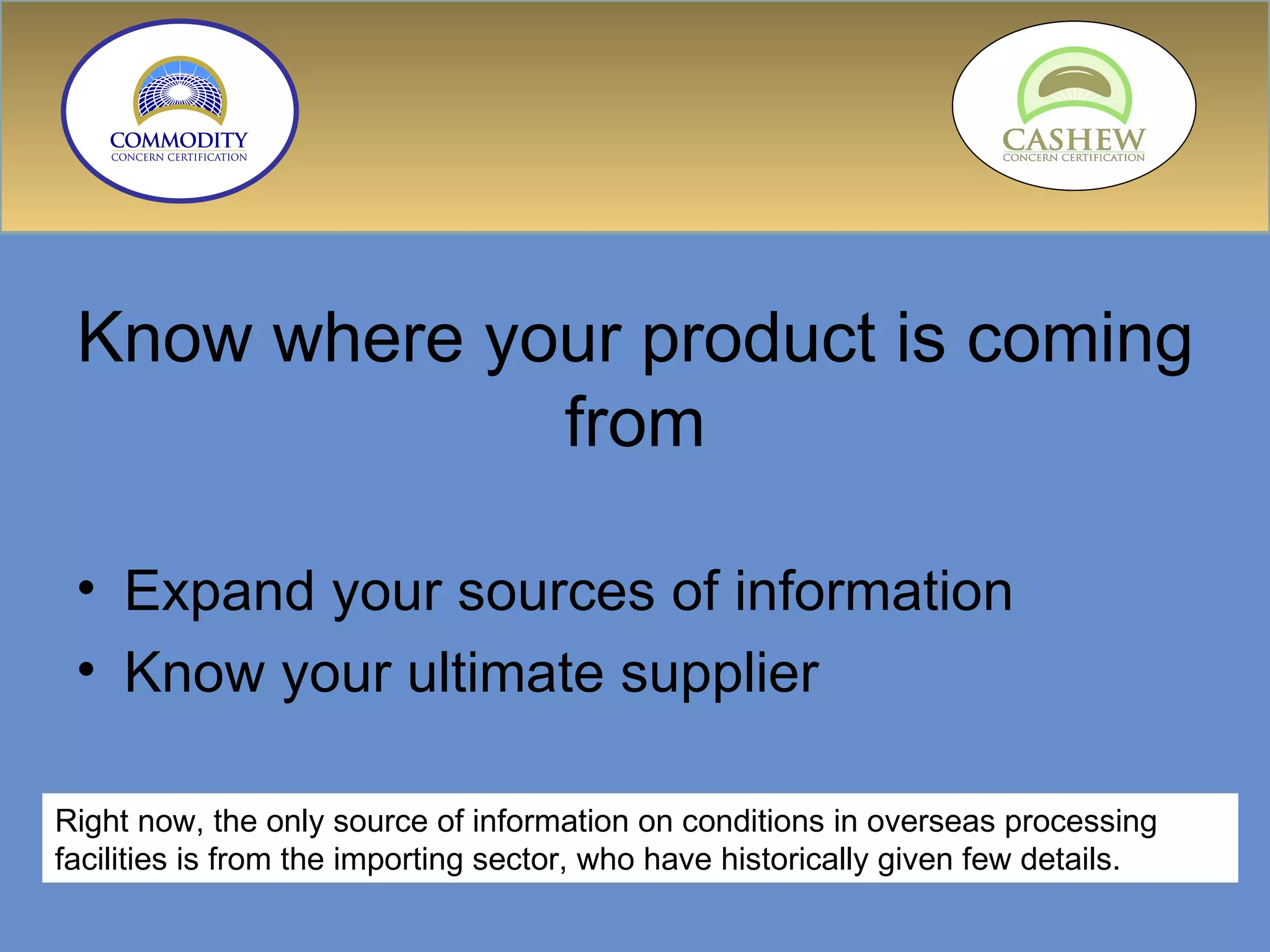 COMMODITY
CONCERN CERTIFICATION

CASHEW
CONCERN CERTIFICATION

Know where your product is coming from

• Expand your sources of information
• Know your ultimate supplier

Right now, the only source of information on conditions in overseas processing facilities is from the importing sector, who have historically given few details.